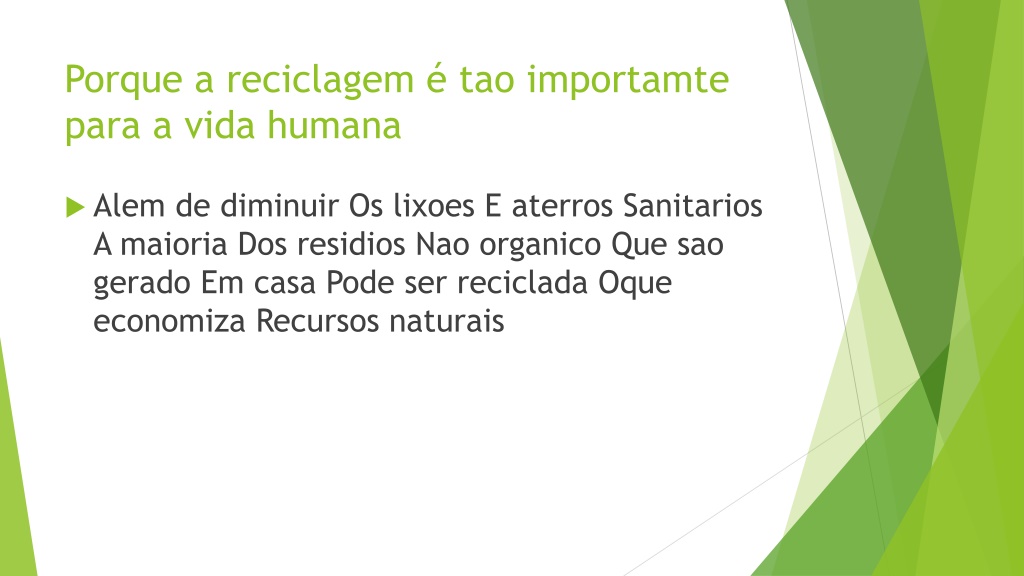 Porque a reciclagem é tao importamte para a vida humana

Alem de diminuir Os lixoes E aterros Sanitarios A maioria Dos residios Nao organico Que sao gerado Em casa Pode ser reciclada Oque economiza Recursos naturais